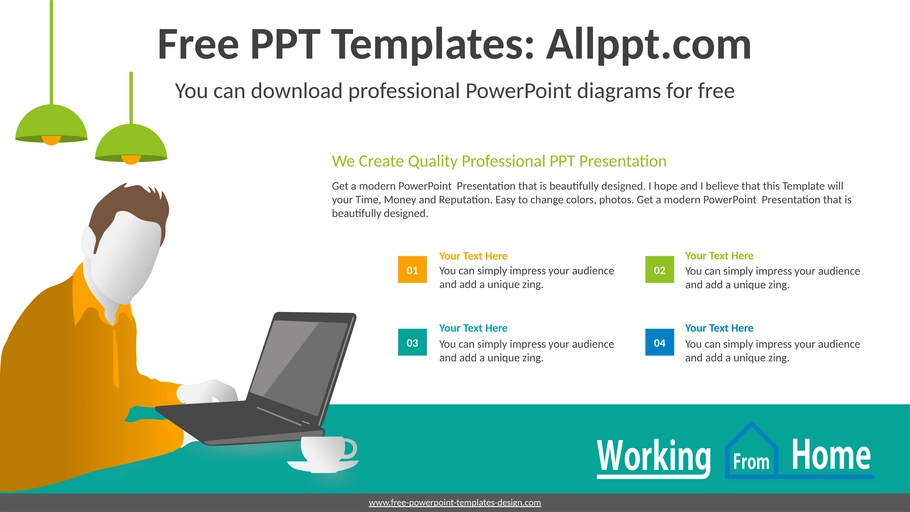 Free PPT Templates: Allppt.com

You can download professional PowerPoint diagrams for free

We Create Quality Professional PPT Presentation

Get a modern PowerPoint Presentation that is beautifully designed. I hope and I believe that this Template will your Time, Money and Reputation. Easy to change colors, photos. Get a modern PowerPoint Presentation that is beautifully designed.

01
Your Text Here
You can simply impress your audience and add a unique zing.

02
Your Text Here
You can simply impress your audience and add a unique zing.

03
Your Text Here
You can simply impress your audience and add a unique zing.

04
Your Text Here
You can simply impress your audience and add a unique zing.

Working From Home

www.free-powerpoint-templates-design.com